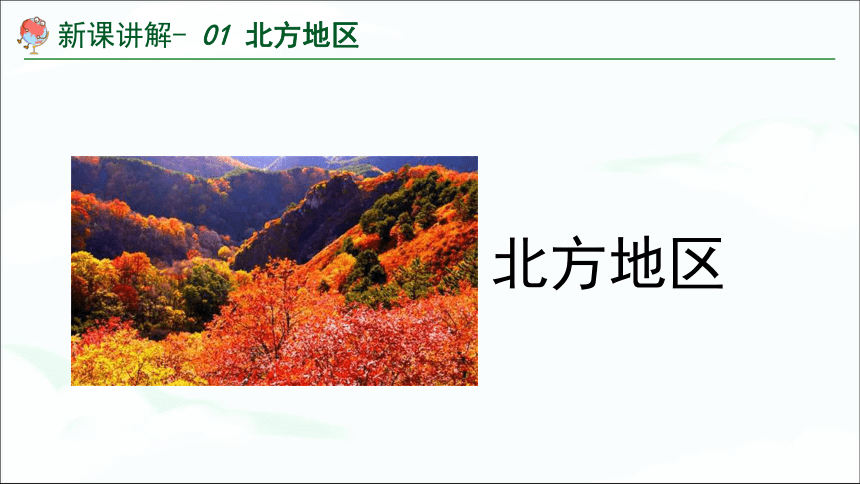 新课讲解- 01 北方地区

北方地区